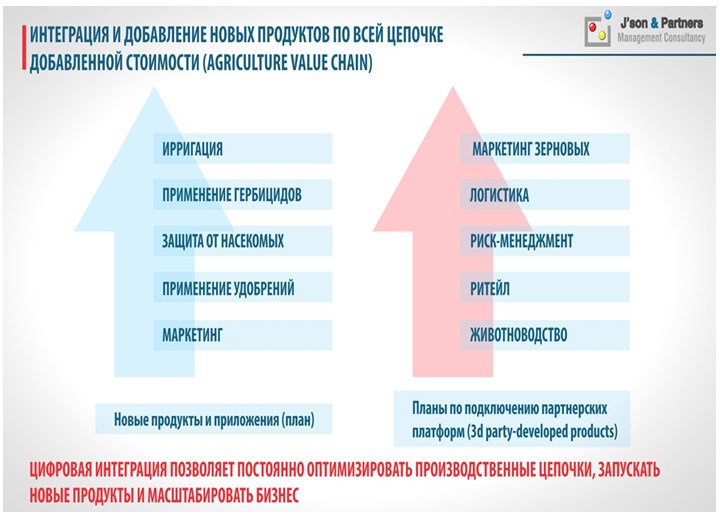 ИНТЕГРАЦИЯ И ДОБАВЛЕНИЕ НОВЫХ ПРОДУКТОВ ПО ВСЕЙ ЦЕПОЧКЕ ДОБАВЛЕННОЙ СТОИМОСТИ (AGRICULTURE VALUE CHAIN)

J'son & Partners
Management Consultancy

ИРРИГАЦИЯ

ПРИМЕНЕНИЕ ГЕРБИЦИДОВ

ЗАЩИТА ОТ НАСЕКОМЫХ

ПРИМЕНЕНИЕ УДОБРЕНИЙ

МАРКЕТИНГ

Новые продукты и приложения (план)

МАРКЕТИНГ ЗЕРНОВЫХ

ЛОГИСТИКА

РИСК-МЕНЕДЖМЕНТ

РИТЕЙЛ

ЖИВОТНОВОДСТВО

Планы по подключению партнерских платформ (3d party-developed products)

ЦИФРОВАЯ ИНТЕГРАЦИЯ ПОЗВОЛЯЕТ ПОСТОЯННО ОПТИМИЗИРОВАТЬ ПРОИЗВОДСТВЕННЫЕ ЦЕПОЧКИ, ЗАПУСКАТЬ НОВЫЕ ПРОДУКТЫ И МАСШТАБИРОВАТЬ БИЗНЕС